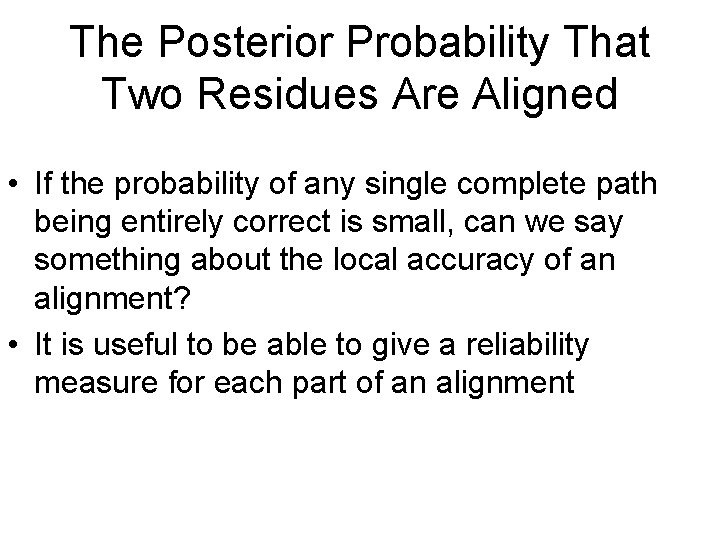 The Posterior Probability That Two Residues Are Aligned

• If the probability of any single complete path being entirely correct is small, can we say something about the local accuracy of an alignment?

• It is useful to be able to give a reliability measure for each part of an alignment